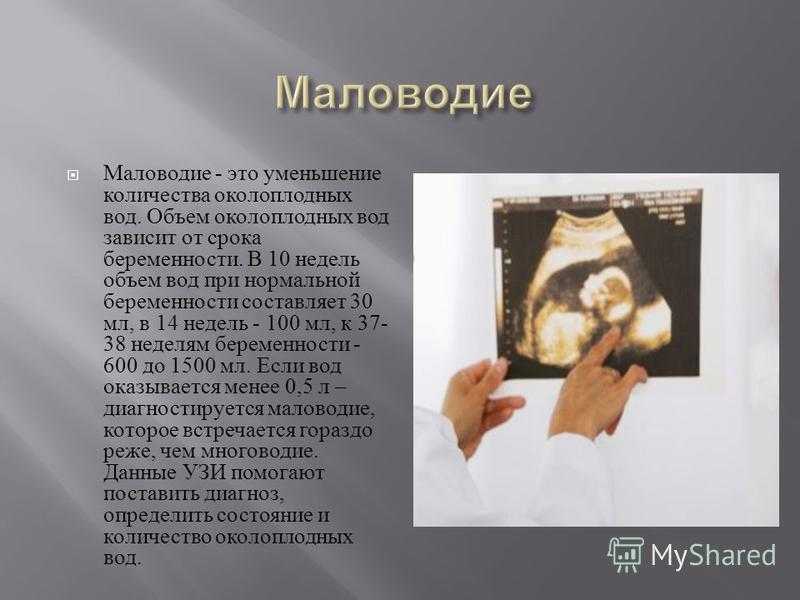 Маловодие

Маловодие - это уменьшение количества околоплодных вод. Объем околоплодных вод зависит от срока беременности. В 10 недель объем вод при нормальной беременности составляет 30 мл, в 14 недель - 100 мл, к 37-38 неделям беременности - 600 до 1500 мл. Если вод оказывается менее 0,5 л – диагностируется маловодие, которое встречается гораздо реже, чем многоводие. Данные УЗИ помогают поставить диагноз, определить состояние и количество околоплодных вод.

MyShared